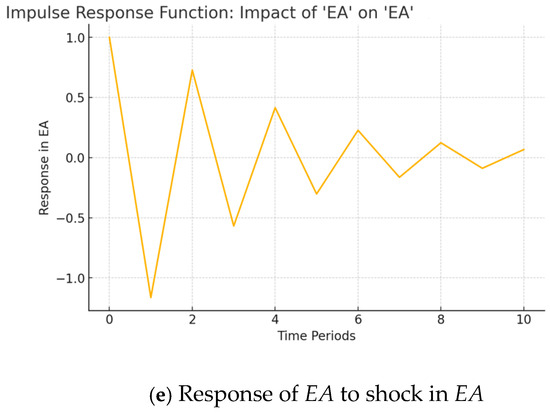 Impulse Response Function: Impact of 'EA' on 'EA'

1.0
0.5
0.0
−0.5
−1.0

Response in EA

0 2 4 6 8 10

Time Periods

(e) Response of $EA$ to shock in $EA$